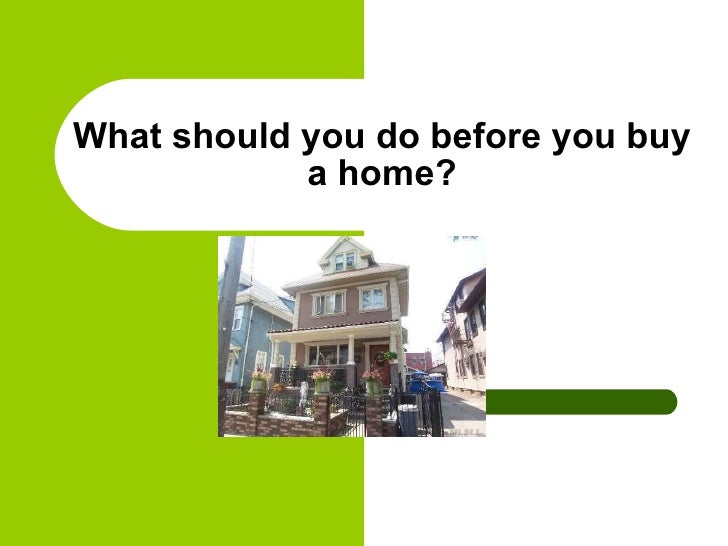 What should you do before you buy a home?

MLSLI